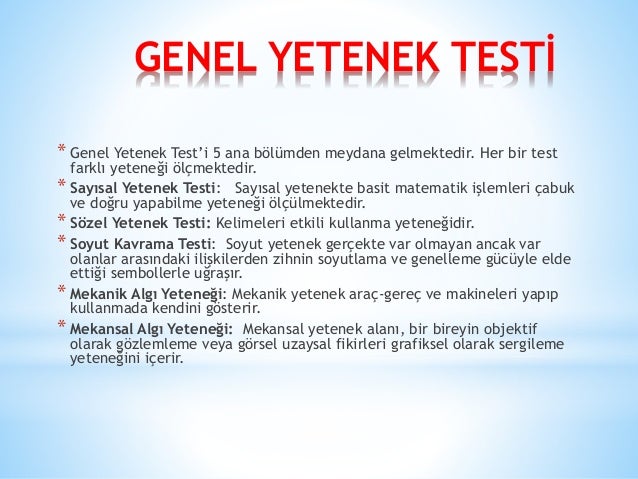 GENEL YETENEK TESTİ

* Genel Yetenek Test'i 5 ana bölümden meydana gelmektedir. Her bir test farklı yeteneği ölçmektedir.
* Sayısal Yetenek Testi: Sayısal yetenekte basit matematik işlemleri çabuk ve doğru yapabilme yeteneği ölçülmektedir.
* Sözel Yetenek Testi: Kelimeleri etkili kullanma yeteneğidir.
* Soyut Kavrama Testi: Soyut yetenek gerçekte var olmayan ancak var olanlar arasındaki ilişkilerden zihnin soyutlama ve genelleme gücüyle elde ettiği sembollerle uğraşır.
* Mekanik Algı Yeteneği: Mekanik yetenek araç-gereç ve makineleri yapıp kullanmada kendini gösterir.
* Mekansal Algı Yeteneği: Mekansal yetenek alanı, bir bireyin objektif olarak gözlemleme veya görsel uzaysal fikirleri grafiksel olarak sergileme yeteneğini içerir.